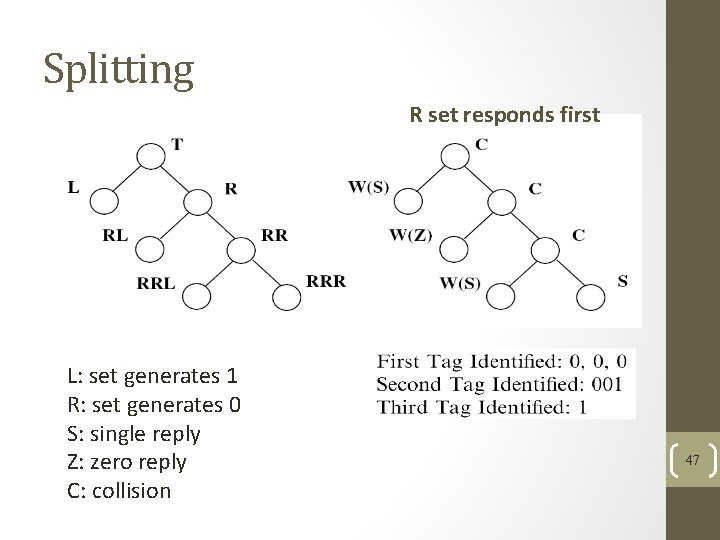 Splitting

R set responds first

T
L
R
RL
RR
RRL
RRR

C
W(S)
C
W(Z)
C
W(S)
S

L: set generates 1
R: set generates 0
S: single reply
Z: zero reply
C: collision

First Tag Identified: 0, 0, 0
Second Tag Identified: 001
Third Tag Identified: 1

47